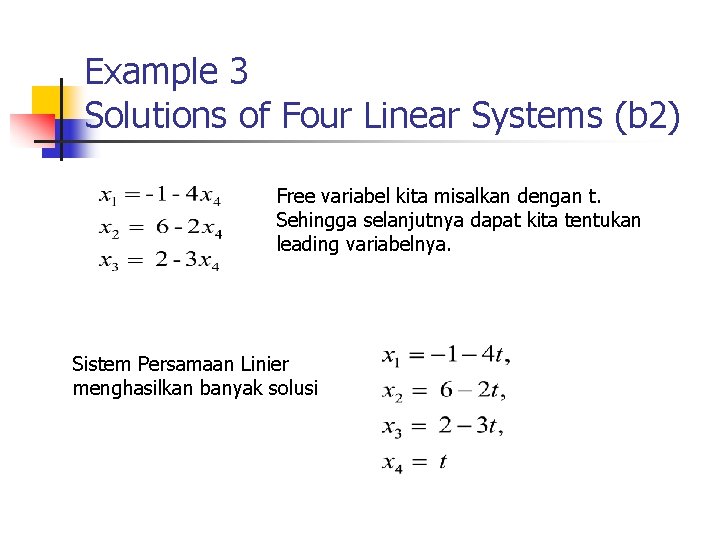 Example 3
Solutions of Four Linear Systems (b2)

$x_1 = -1 - 4x_4$
$x_2 = 6 - 2x_4$
$x_3 = 2 - 3x_4$

Free variabel kita misalkan dengan t. Sehingga selanjutnya dapat kita tentukan leading variabelnya.

Sistem Persamaan Linier menghasilkan banyak solusi

$x_1 = -1 - 4t,$
$x_2 = 6 - 2t,$
$x_3 = 2 - 3t,$
$x_4 = t$